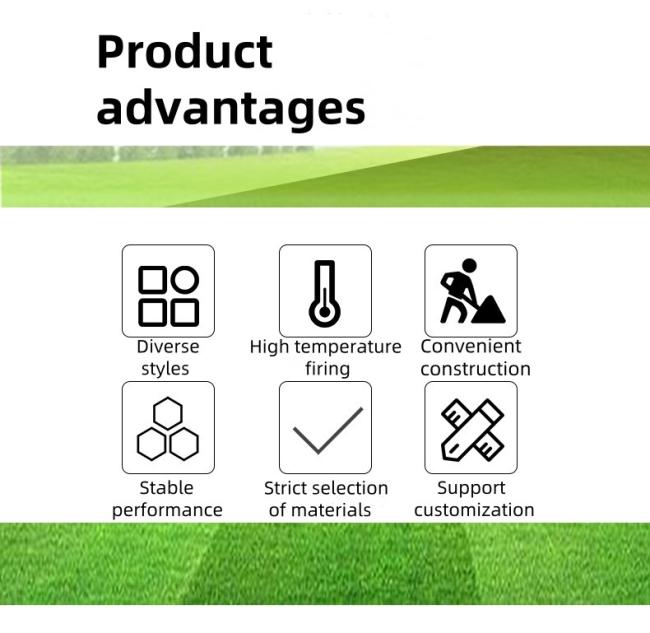 Product advantages

Diverse styles

High temperature firing

Convenient construction

Stable performance

Strict selection of materials

Support customization